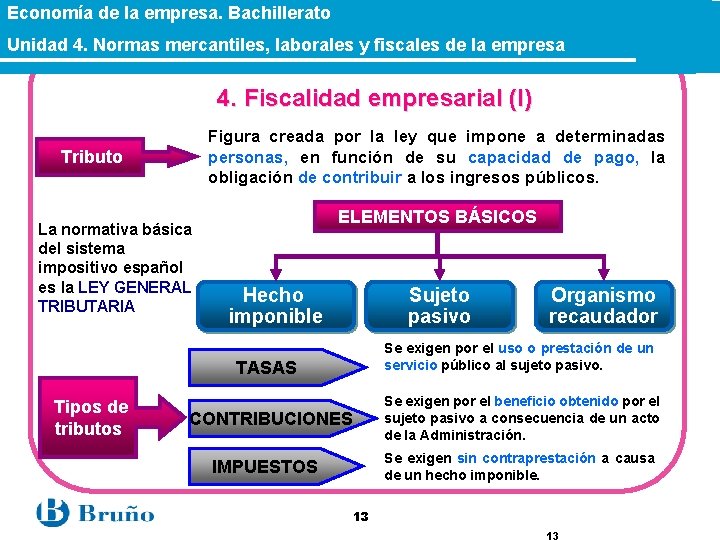 Economía de la empresa. Bachillerato

Unidad 4. Normas mercantiles, laborales y fiscales de la empresa

4. Fiscalidad empresarial (I)

Tributo

Figura creada por la ley que impone a determinadas personas, en función de su capacidad de pago, la obligación de contribuir a los ingresos públicos.

La normativa básica del sistema impositivo español es la LEY GENERAL TRIBUTARIA

ELEMENTOS BÁSICOS

Hecho imponible

Sujeto pasivo

Organismo recaudador

Tipos de tributos

TASAS

Se exigen por el uso o prestación de un servicio público al sujeto pasivo.

CONTRIBUCIONES

Se exigen por el beneficio obtenido por el sujeto pasivo a consecuencia de un acto de la Administración.

IMPUESTOS

Se exigen sin contraprestación a causa de un hecho imponible.

Bruño

13

13